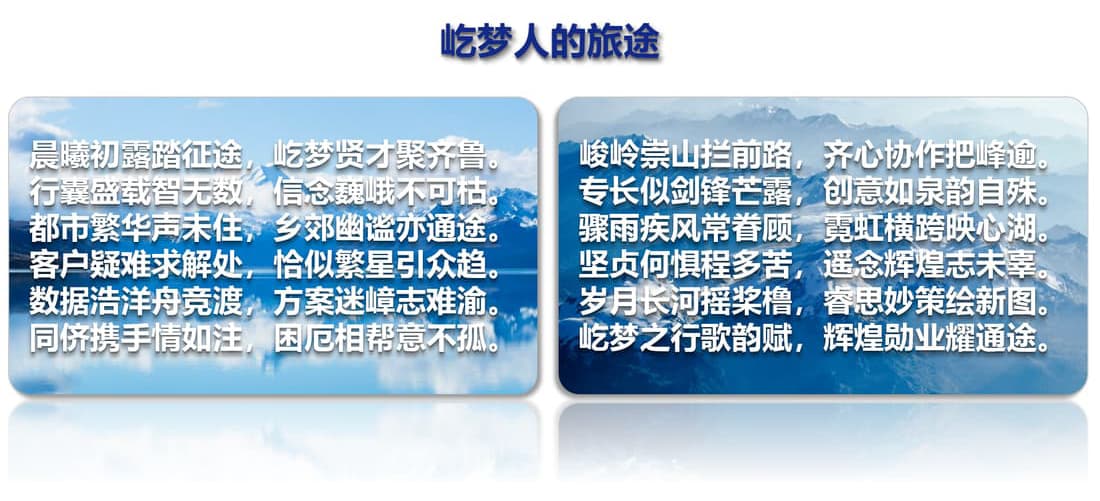 屹梦人的旅途

晨曦初露踏征途，屹梦贤才聚齐鲁。
行囊盛载智无数，信念巍峨不可枯。
都市繁华声未住，乡郊幽谧亦通途。
客户疑难求解处，恰似繁星引众趋。
数据浩洋舟竞渡，方案迷嶂志难渝。
同侪携手情如注，困厄相帮意不孤。

峻岭崇山拦前路，齐心协作把峰逾。
专长似剑锋芒露，创意如泉韵自殊。
骤雨疾风常眷顾，霓虹横跨映心湖。
坚贞何惧程多苦，遥念辉煌志未辜。
岁月长河摇桨橹，睿思妙策绘新图。
屹梦之行歌韵赋，辉煌勋业耀通途。